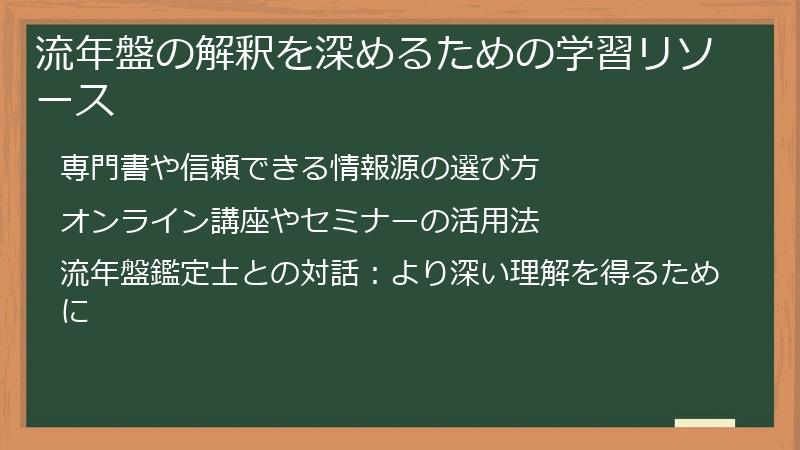 流年盤の解釈を深めるための学習リソース

専門書や信頼できる情報源の選び方

オンライン講座やセミナーの活用法

流年盤鑑定士との対話：より深い理解を得るために